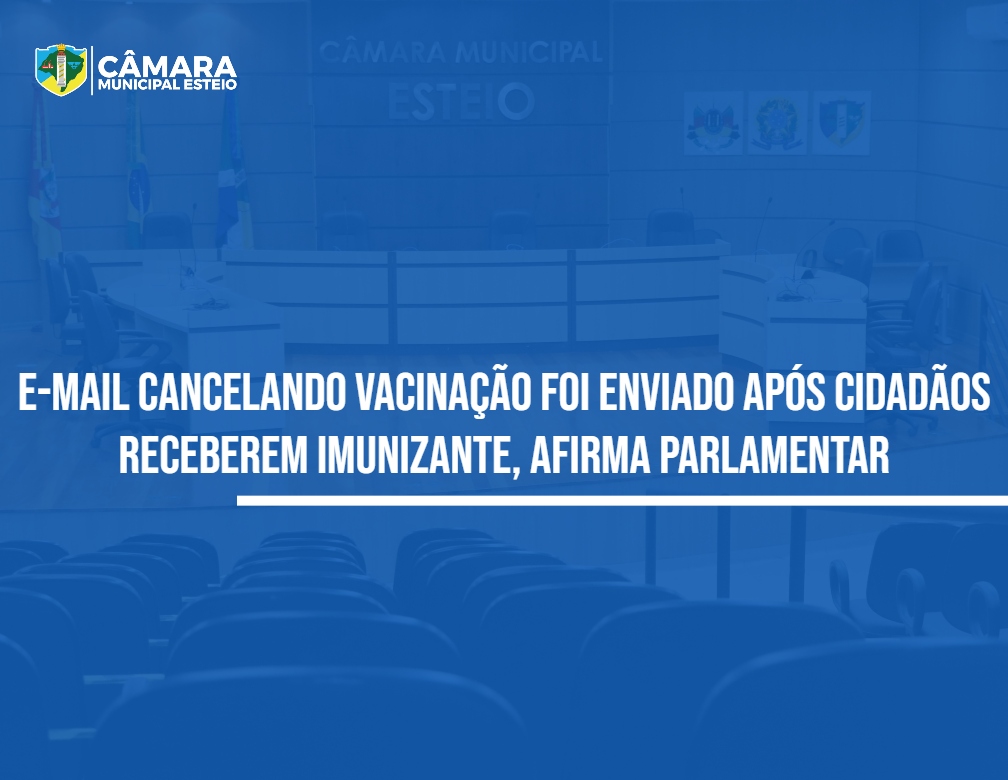 CÂMARA
MUNICIPAL ESTEIO

CÂMARA MUNICIPAL
ESTEIO

E-MAIL CANCELANDO VACINAÇÃO FOI ENVIADO APÓS CIDADÃOS RECEBEREM IMUNIZANTE, AFIRMA PARLAMENTAR